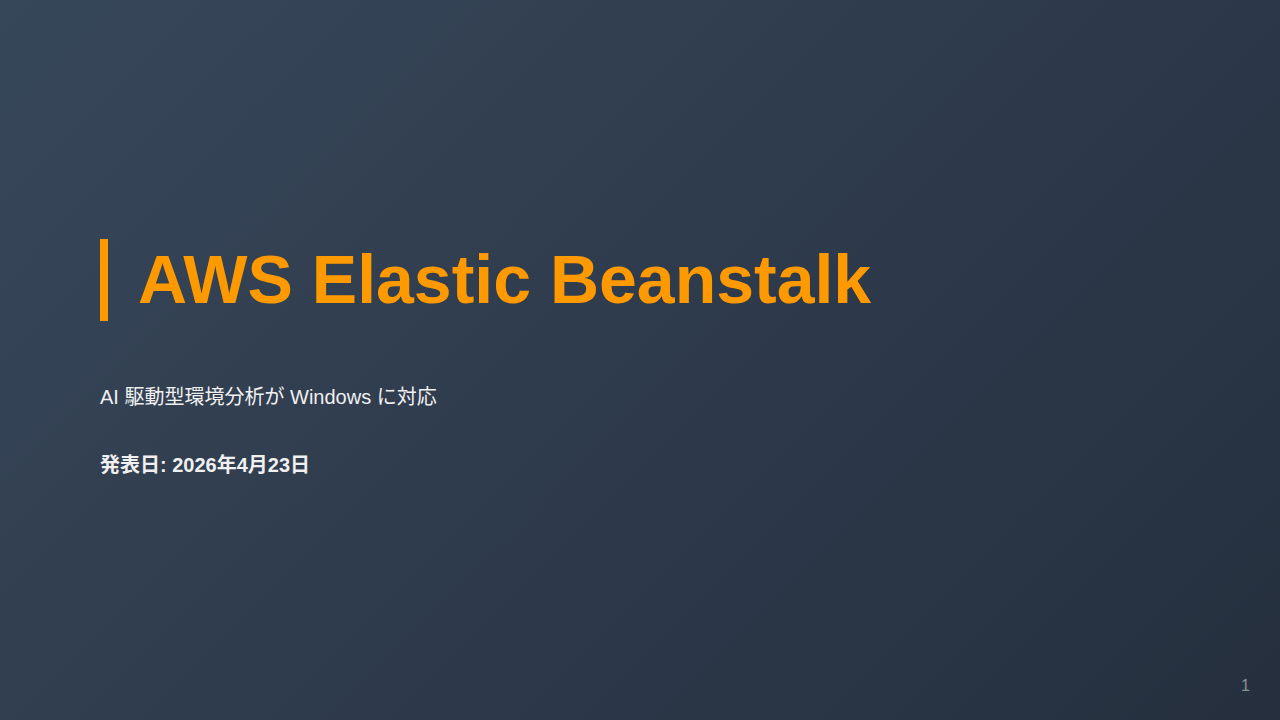 AWS Elastic Beanstalk

AI 駆動型環境分析が Windows に対応

発表日: 2026年4月23日

1